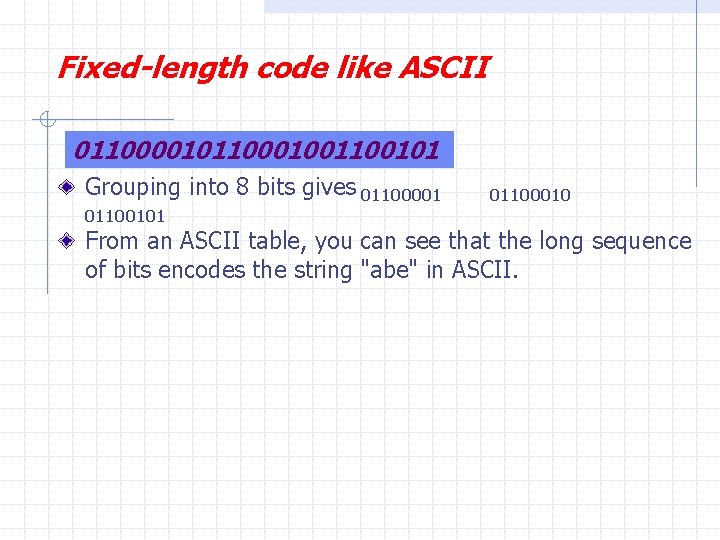 Fixed-length code like ASCII

011000010110001001100101

Grouping into 8 bits gives 01100001 01100010 01100101

From an ASCII table, you can see that the long sequence of bits encodes the string "abe" in ASCII.